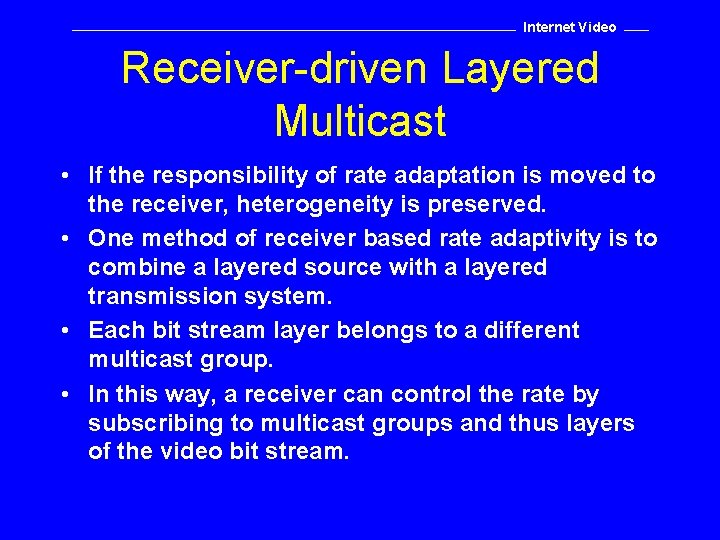 Internet Video

Receiver-driven Layered Multicast

• If the responsibility of rate adaptation is moved to the receiver, heterogeneity is preserved.

• One method of receiver based rate adaptivity is to combine a layered source with a layered transmission system.

• Each bit stream layer belongs to a different multicast group.

• In this way, a receiver can control the rate by subscribing to multicast groups and thus layers of the video bit stream.